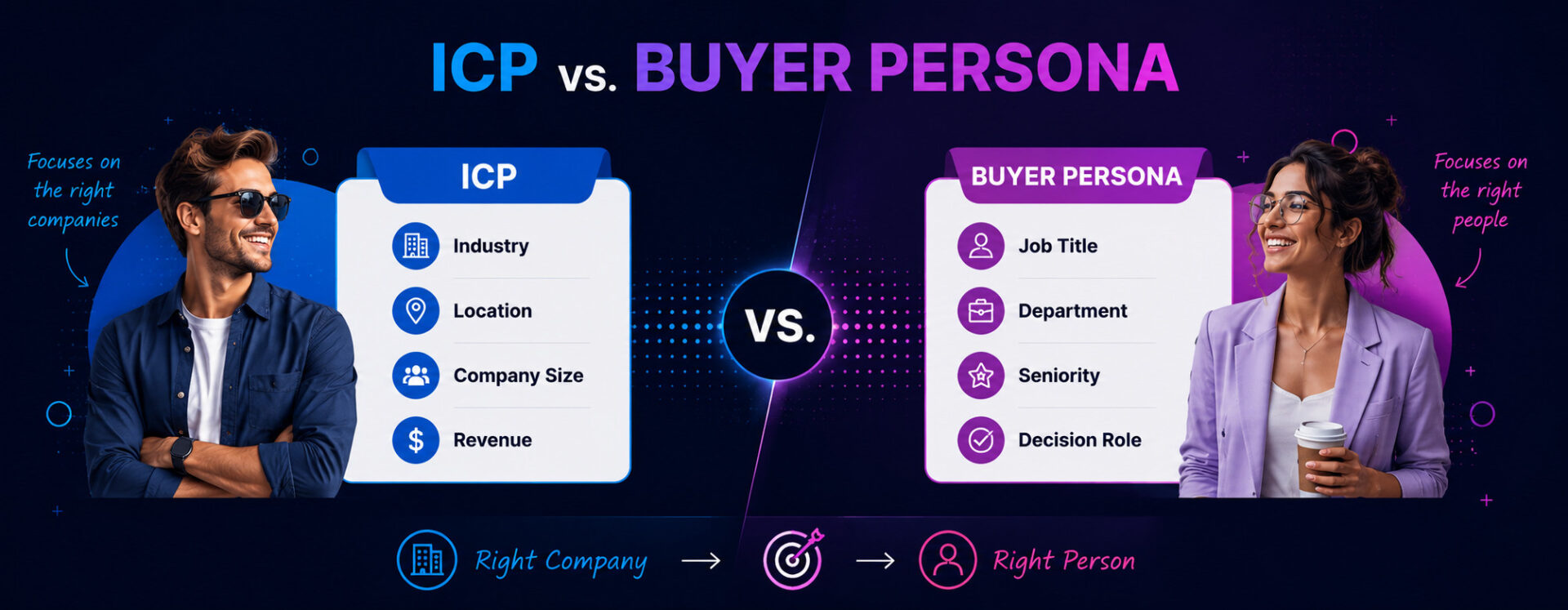 ICP vs. BUYER PERSONA

Focuses on the right companies

ICP

Industry

Location

Company Size

Revenue

VS.

BUYER PERSONA

Job Title

Department

Seniority

Decision Role

Focuses on the right people

Right Company → → Right Person